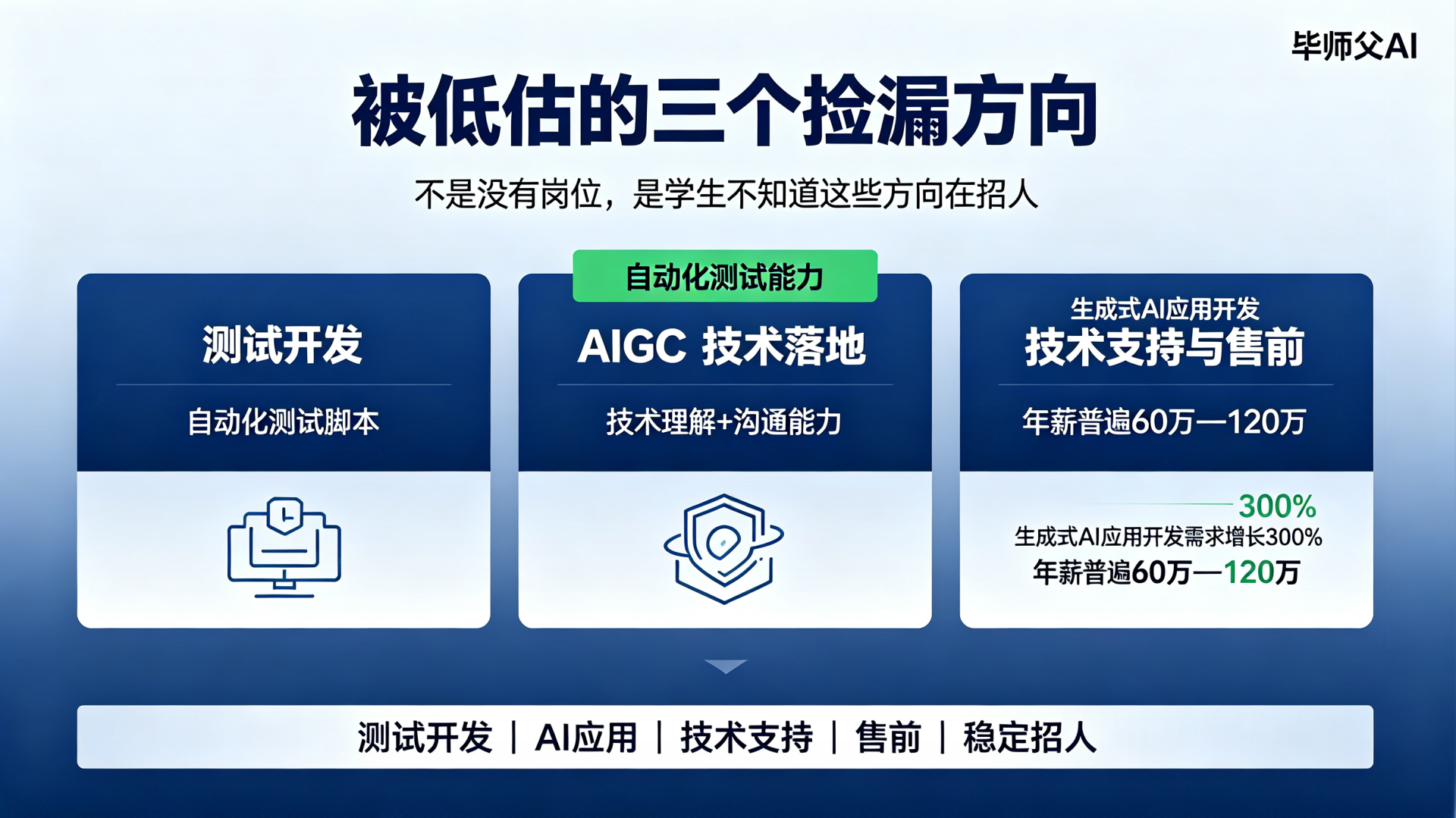 毕师父AI

被低估的三个捡漏方向

不是没有岗位，是学生不知道这些方向在招人

测试开发

自动化测试脚本

自动化测试能力

AIGC 技术落地

技术理解+沟通能力

生成式AI应用开发

技术支持与售前

年薪普遍60万—120万

300%

生成式AI应用开发需求增长300%

年薪普遍60万—120万

测试开发 | AI应用 | 技术支持 | 售前 | 稳定招人